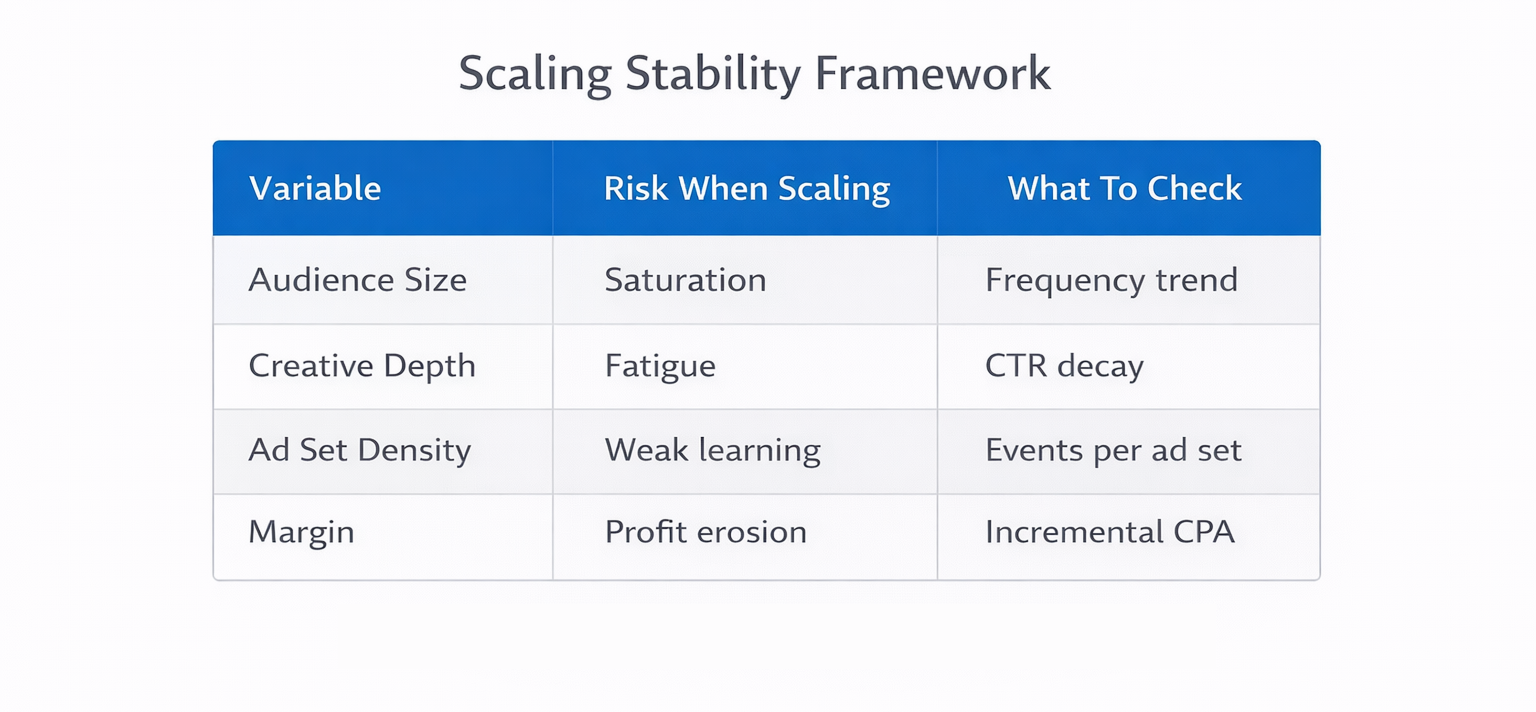 Scaling Stability Framework

| Variable | Risk When Scaling | What To Check |
|---|---|---|
| Audience Size | Saturation | Frequency trend |
| Creative Depth | Fatigue | CTR decay |
| Ad Set Density | Weak learning | Events per ad set |
| Margin | Profit erosion | Incremental CPA |